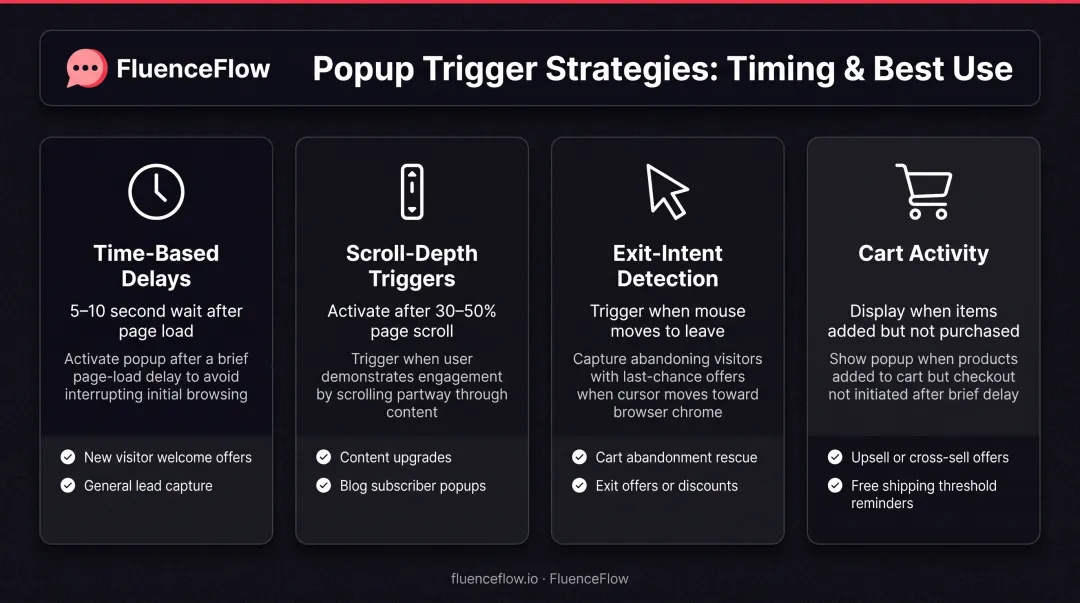 FluenceFlow

Popup Trigger Strategies: Timing & Best Use

Time-Based Delays

5–10 second wait after page load

Activate popup after a brief page-load delay to avoid interrupting initial browsing

New visitor welcome offers

General lead capture

Scroll-Depth Triggers

Activate after 30–50% page scroll

Trigger when user demonstrates engagement by scrolling partway through content

Content upgrades

Blog subscriber popups

Exit-Intent Detection

Trigger when mouse moves to leave

Capture abandoning visitors with last-chance offers when cursor moves toward browser chrome

Cart abandonment rescue

Exit offers or discounts

Cart Activity

Display when items added but not purchased

Show popup when products added to cart but checkout not initiated after brief delay

Upsell or cross-sell offers

Free shipping threshold reminders

fluenceflow.io · FluenceFlow